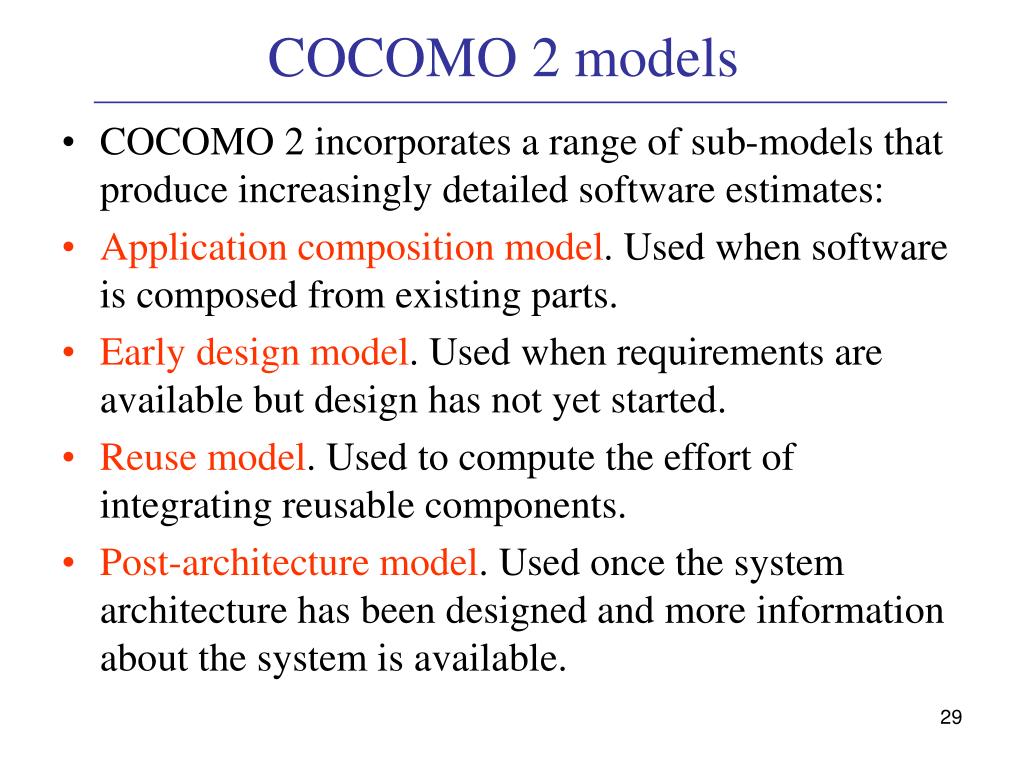 COCOMO 2 models

• COCOMO 2 incorporates a range of sub-models that produce increasingly detailed software estimates:
• Application composition model. Used when software is composed from existing parts.
• Early design model. Used when requirements are available but design has not yet started.
• Reuse model. Used to compute the effort of integrating reusable components.
• Post-architecture model. Used once the system architecture has been designed and more information about the system is available.

29